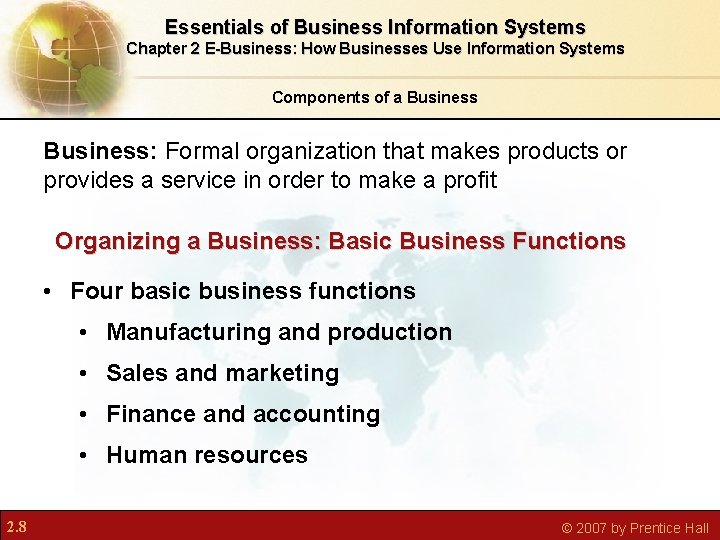 Essentials of Business Information Systems
Chapter 2 E-Business: How Businesses Use Information Systems

Components of a Business

Business: Formal organization that makes products or provides a service in order to make a profit

Organizing a Business: Basic Business Functions

• Four basic business functions
  • Manufacturing and production
  • Sales and marketing
  • Finance and accounting
  • Human resources

2.8

© 2007 by Prentice Hall